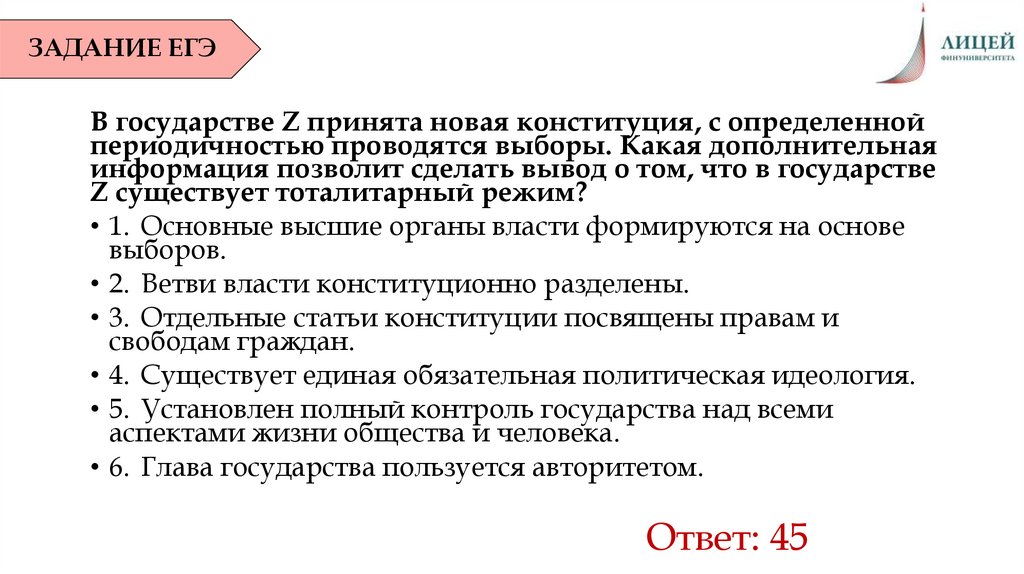 ЗАДАНИЕ ЕГЭ

ЛИЦЕЙ
ФИНУНИВЕРСИТЕТА

В государстве Z принята новая конституция, с определенной периодичностью проводятся выборы. Какая дополнительная информация позволит сделать вывод о том, что в государстве Z существует тоталитарный режим?

• 1. Основные высшие органы власти формируются на основе выборов.
• 2. Ветви власти конституционно разделены.
• 3. Отдельные статьи конституции посвящены правам и свободам граждан.
• 4. Существует единая обязательная политическая идеология.
• 5. Установлен полный контроль государства над всеми аспектами жизни общества и человека.
• 6. Глава государства пользуется авторитетом.

Ответ: 45